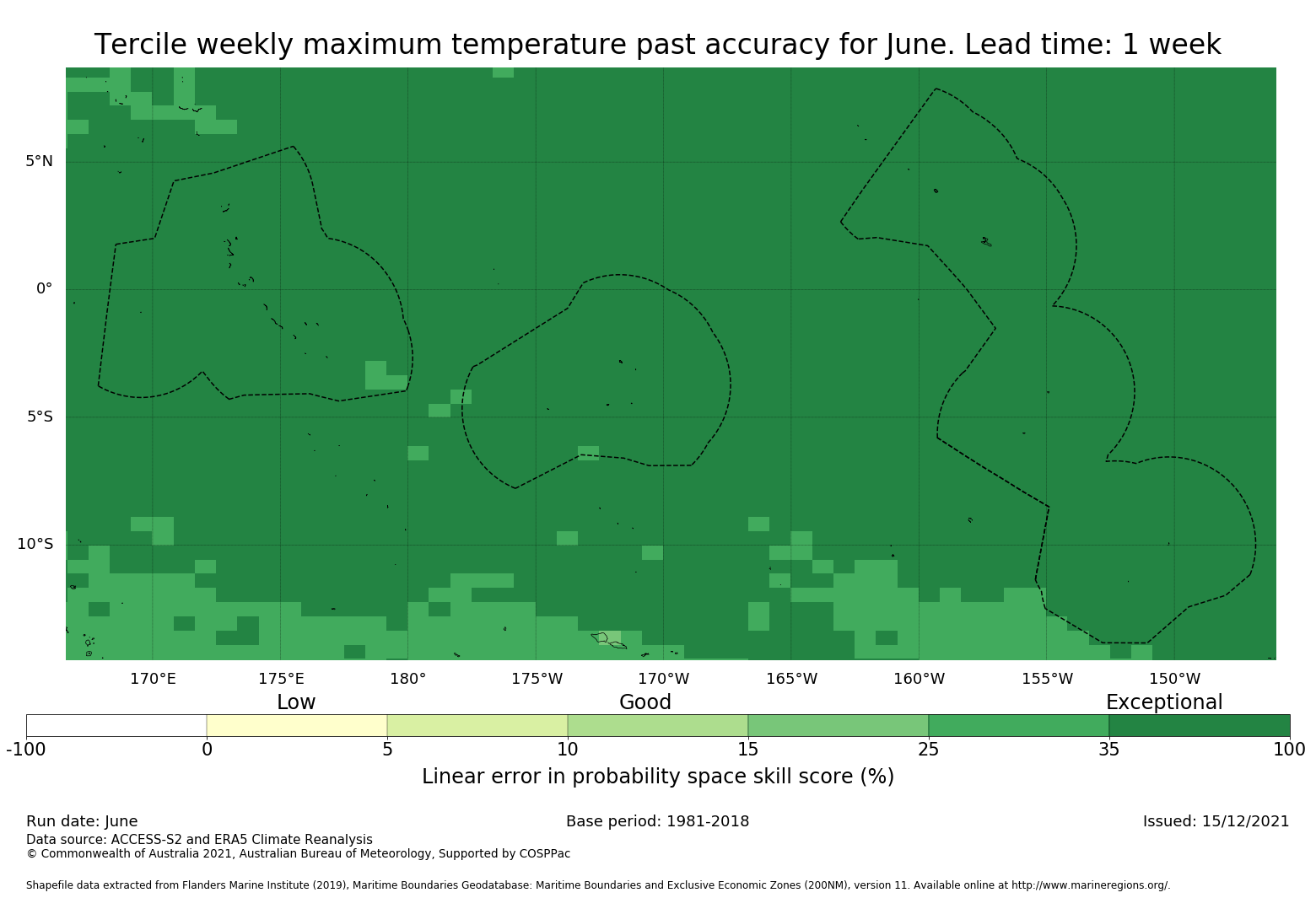 Tercile weekly maximum temperature past accuracy for June. Lead time: 1 week

5°N
0°
5°S
10°S

170°E 175°E 180° 175°W 170°W 165°W 160°W 155°W 150°W

Low Good Exceptional

-100 0 5 10 15 25 35 100

Linear error in probability space skill score (%)

Run date: June
Base period: 1981-2018
Issued: 15/12/2021
Data source: ACCESS-S2 and ERA5 Climate Reanalysis
© Commonwealth of Australia 2021, Australian Bureau of Meteorology, Supported by COSPPac

Shapefile data extracted from Flanders Marine Institute (2019), Maritime Boundaries Geodatabase: Maritime Boundaries and Exclusive Economic Zones (200NM), version 11. Available online at http://www.marineregions.org/.